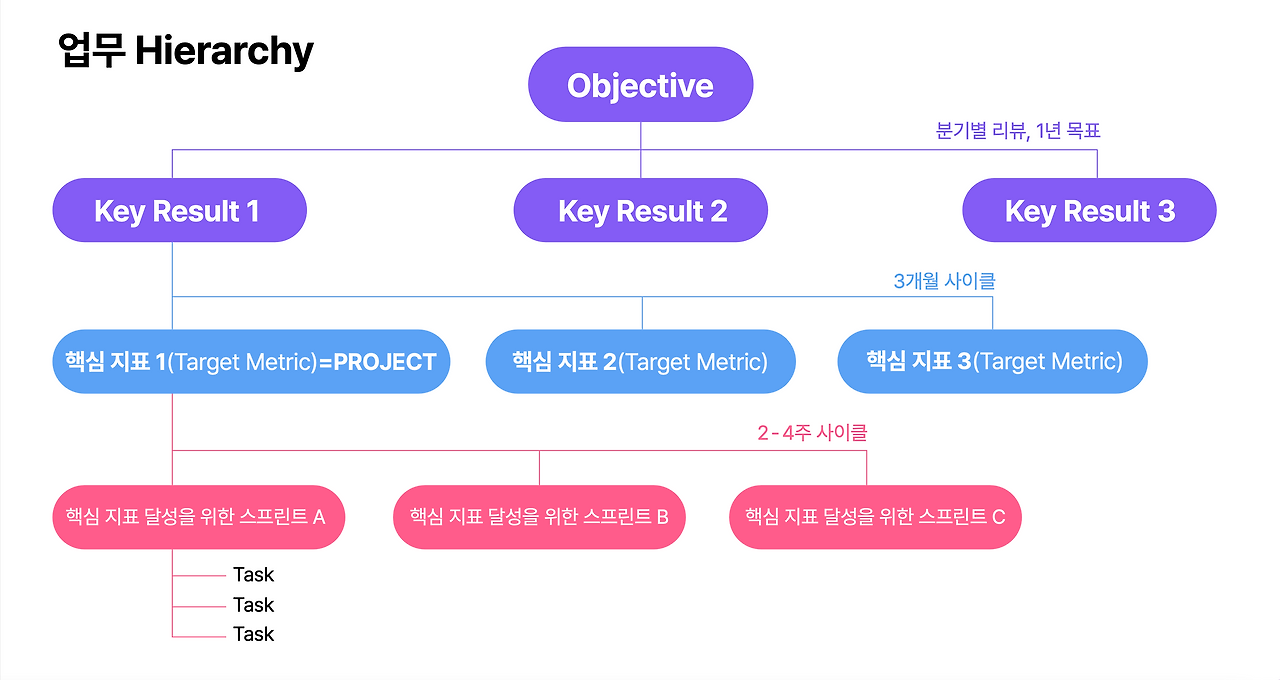 업무 Hierarchy

Objective

분기별 리뷰, 1년 목표

Key Result 1

Key Result 2

Key Result 3

3개월 사이클

핵심 지표 1(Target Metric)=PROJECT

핵심 지표 2(Target Metric)

핵심 지표 3(Target Metric)

2-4주 사이클

핵심 지표 달성을 위한 스프린트 A

핵심 지표 달성을 위한 스프린트 B

핵심 지표 달성을 위한 스프린트 C

Task

Task

Task